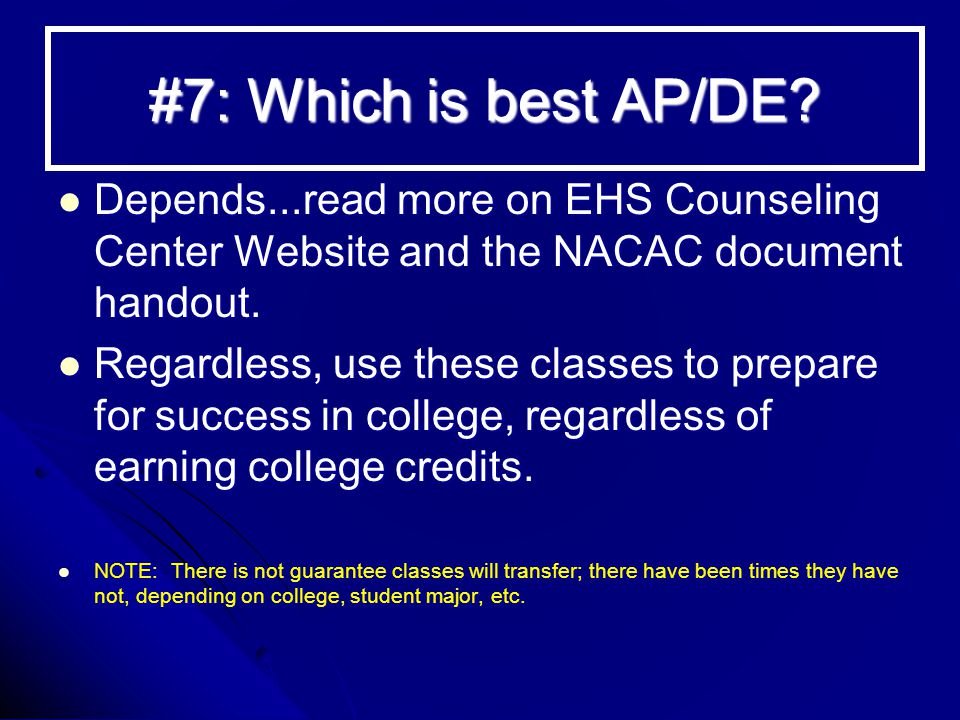 #7: Which is best AP/DE?

- Depends...read more on EHS Counseling Center Website and the NACAC document handout.
- Regardless, use these classes to prepare for success in college, regardless of earning college credits.

- NOTE: There is not guarantee classes will transfer; there have been times they have not, depending on college, student major, etc.